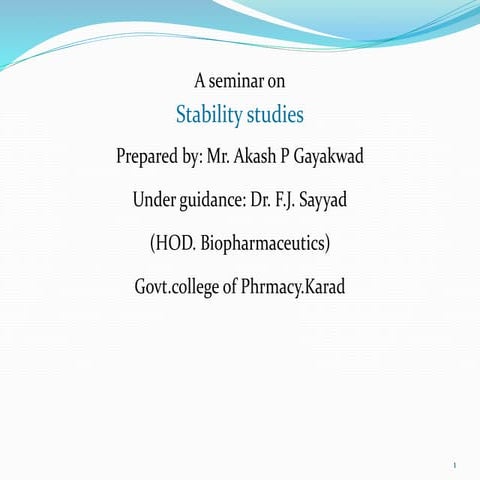 A seminar on

Stability studies

Prepared by: Mr. Akash P Gayakwad

Under guidance: Dr. F.J. Sayyad

(HOD. Biopharmaceutics)

Govt.college of Phrmacy.Karad

1